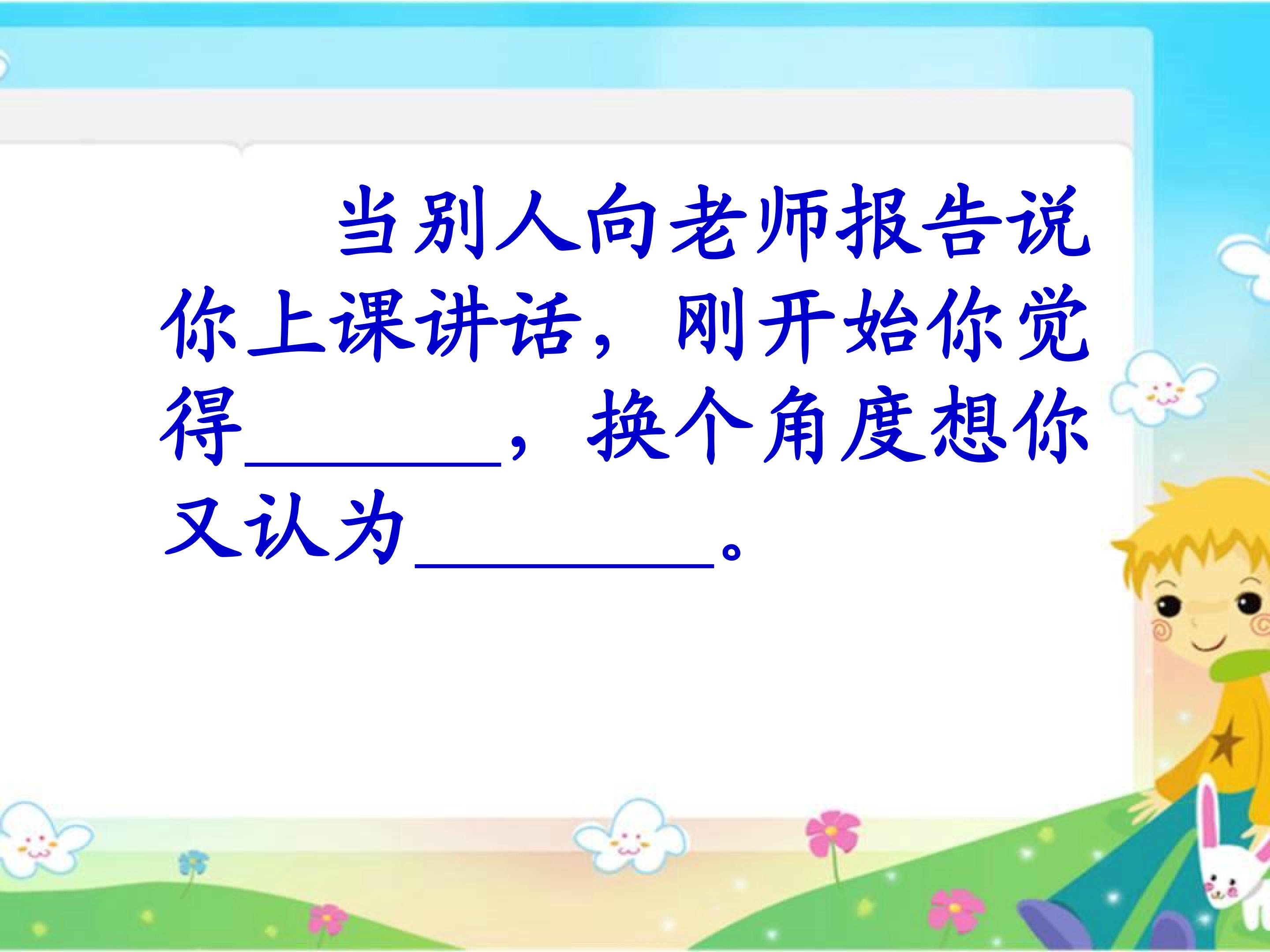 当别人向老师报告说你上课讲话，刚开始你觉得____，换个角度想你又认为____。